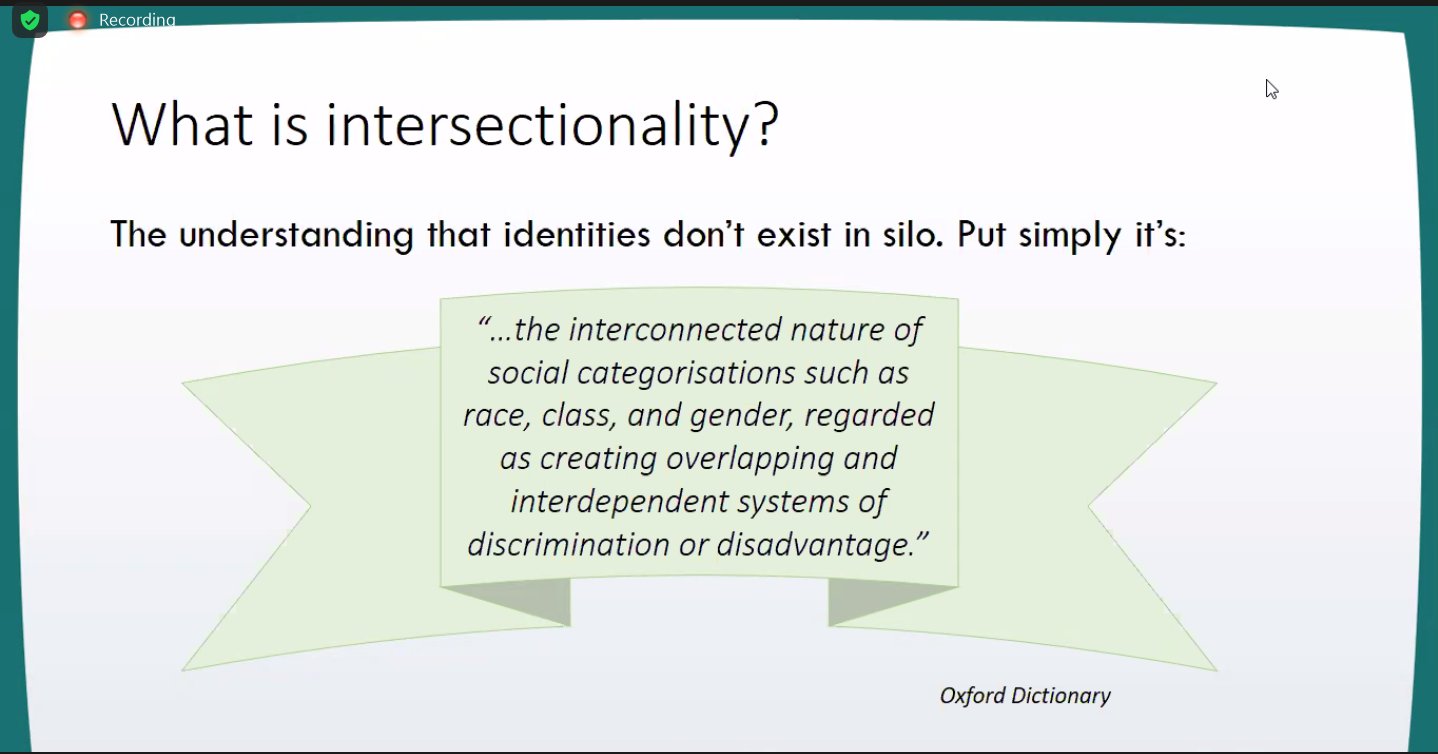 Recording

What is intersectionality?

The understanding that identities don't exist in silo. Put simply it's:

"...the interconnected nature of social categorisations such as race, class, and gender, regarded as creating overlapping and interdependent systems of discrimination or disadvantage."

Oxford Dictionary